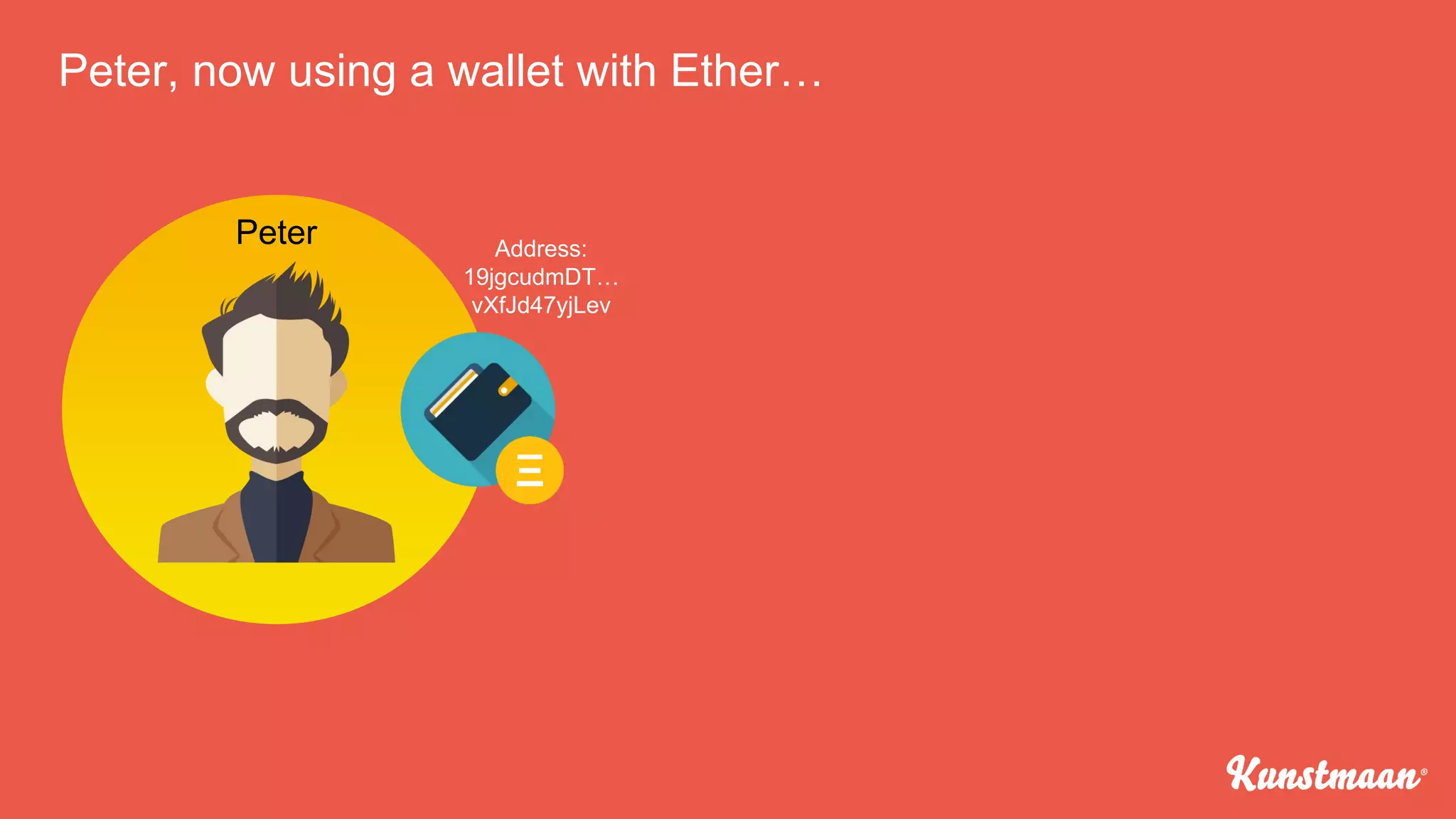 Peter, now using a wallet with Ether…

Peter

Address:
19jgcudmDT…
vXfJd47yjLev

Ξ

Kunstmaan®